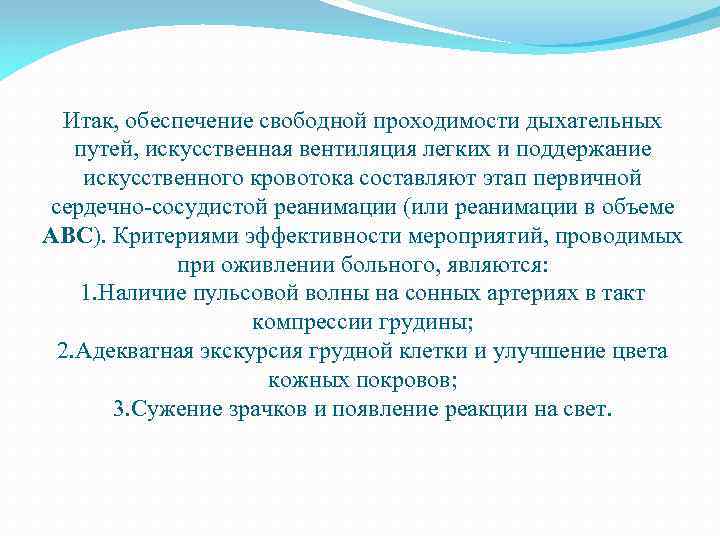 Итак, обеспечение свободной проходимости дыхательных путей, искусственная вентиляция легких и поддержание искусственного кровотока составляют этап первичной сердечно-сосудистой реанимации (или реанимации в объеме ABC). Критериями эффективности мероприятий, проводимых при оживлении больного, являются:
1.Наличие пульсовой волны на сонных артериях в такт компрессии грудины;
2.Адекватная экскурсия грудной клетки и улучшение цвета кожных покровов;
3.Сужение зрачков и появление реакции на свет.